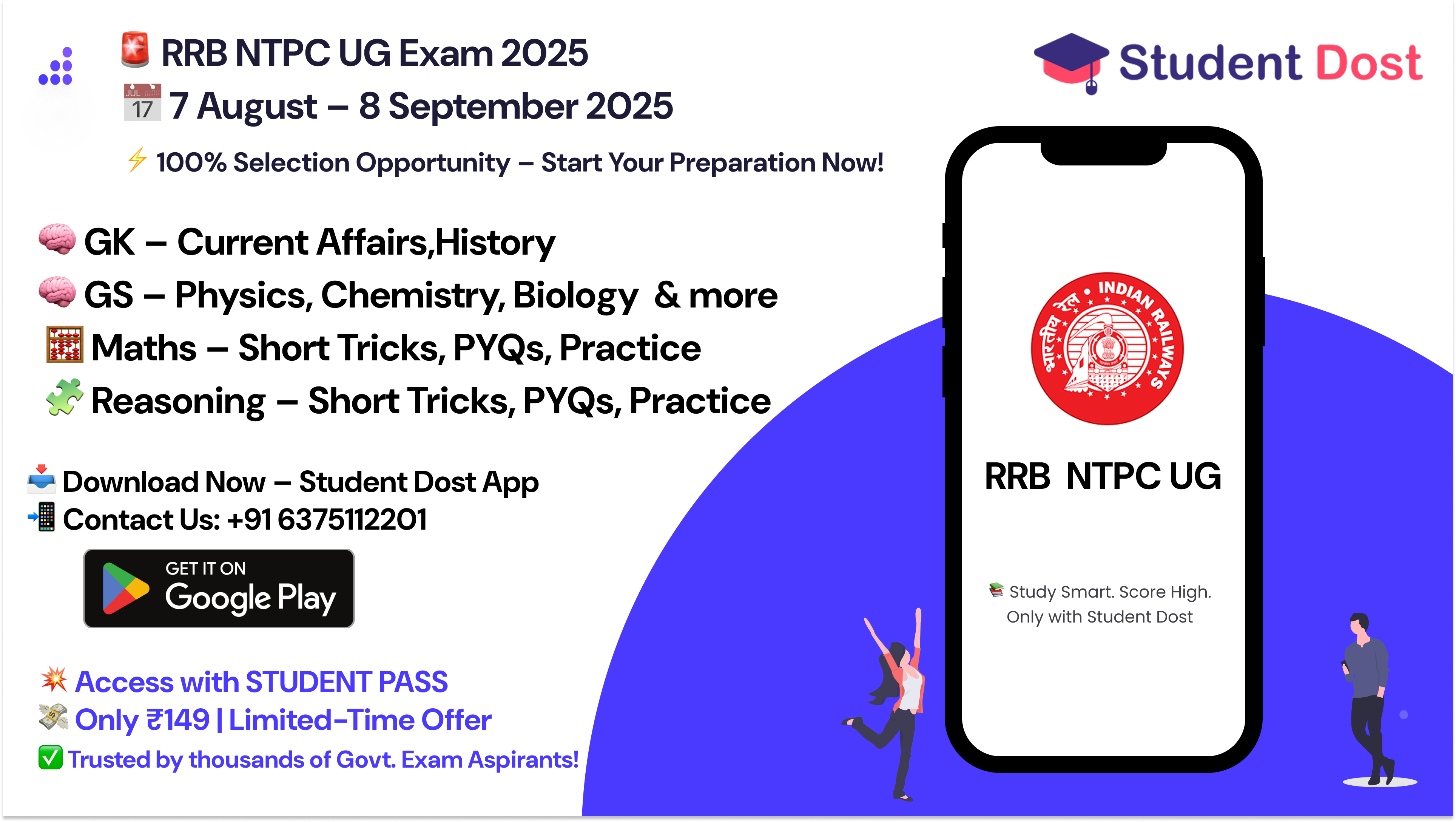 RRB NTPC UG Exam 2025
JUL 17 7 August – 8 September 2025
100% Selection Opportunity – Start Your Preparation Now!

Student Dost

GK – Current Affairs,History
GS – Physics, Chemistry, Biology & more
Maths – Short Tricks, PYQs, Practice
Reasoning – Short Tricks, PYQs, Practice

Download Now – Student Dost App
Contact Us: +91 6375112201

GET IT ON
Google Play

Access with STUDENT PASS
Only ₹149 | Limited-Time Offer
Trusted by thousands of Govt. Exam Aspirants!

भारतीय रेल • INDIAN RAILWAYS

RRB NTPC UG

Study Smart. Score High. Only with Student Dost